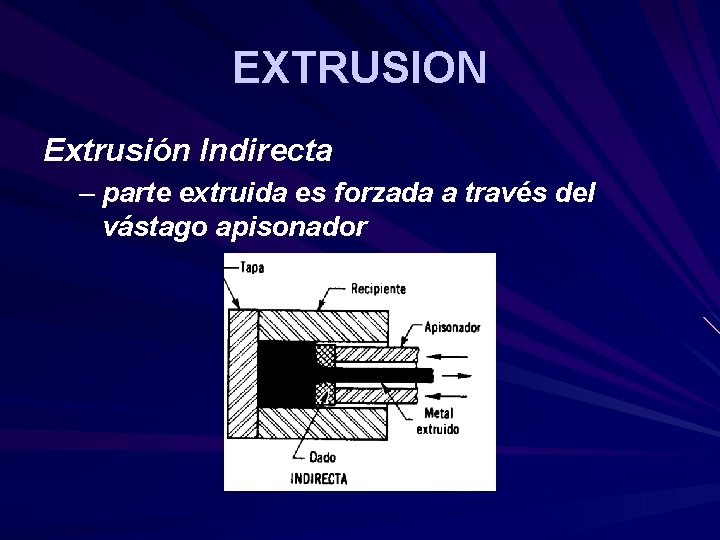 EXTRUSION

Extrusión Indirecta

– parte extruida es forzada a través del vástago apisonador

Tapa

Recipiente

Apisonador

Metal extruido

Dado

INDIRECTA